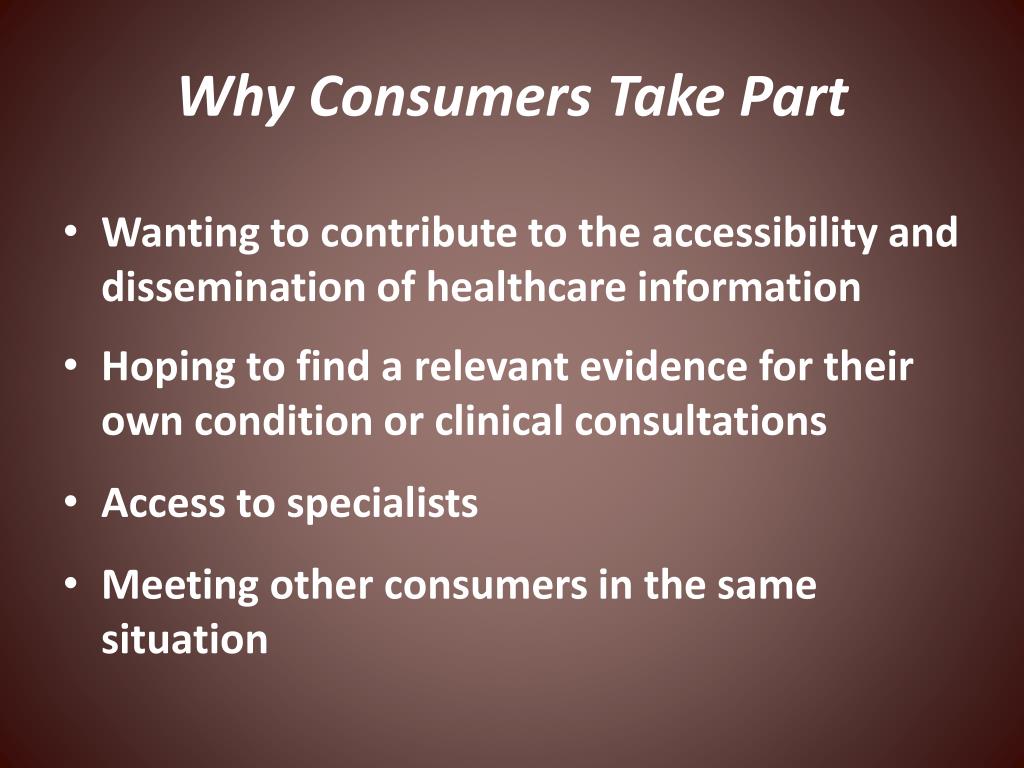 Why Consumers Take Part

• Wanting to contribute to the accessibility and dissemination of healthcare information
• Hoping to find a relevant evidence for their own condition or clinical consultations
• Access to specialists
• Meeting other consumers in the same situation